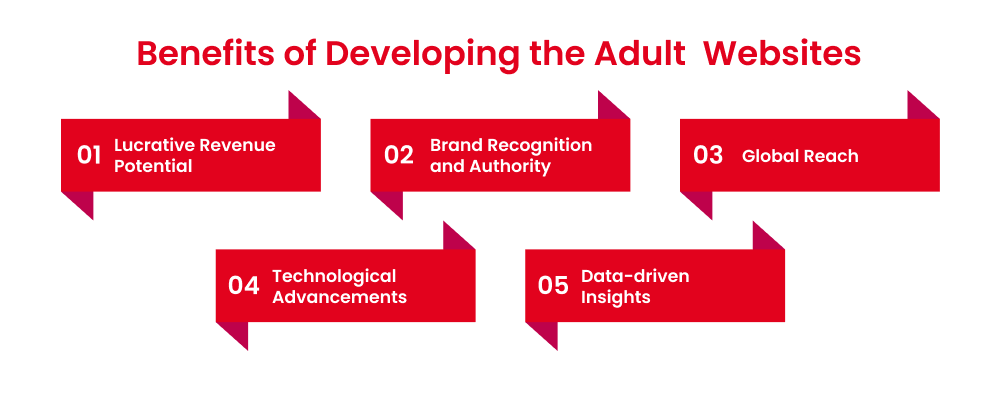 Benefits of Developing the Adult Websites

01 Lucrative Revenue Potential

02 Brand Recognition and Authority

03 Global Reach

04 Technological Advancements

05 Data-driven Insights